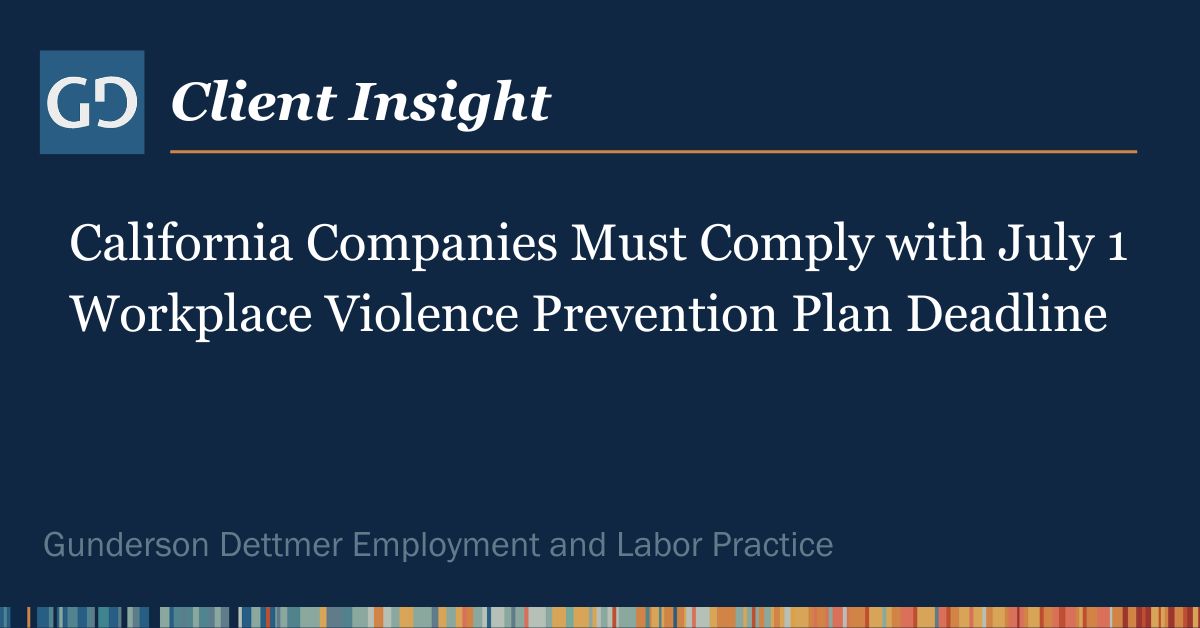 GD

Client Insight

California Companies Must Comply with July 1 Workplace Violence Prevention Plan Deadline

Gunderson Dettmer Employment and Labor Practice